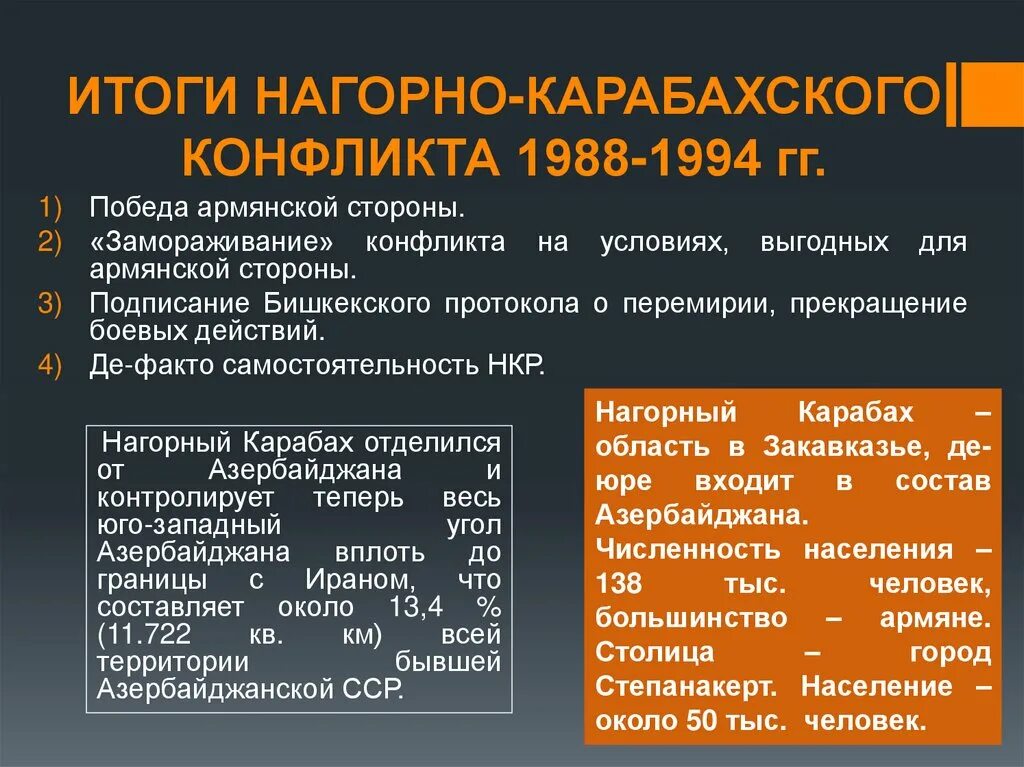 ИТОГИ НАГОРНО-КАРАБАХСКОГО КОНФЛИКТА 1988-1994 гг.

1) Победа армянской стороны.
2) «Замораживание» конфликта на условиях, выгодных для армянской стороны.
3) Подписание Бишкекского протокола о перемирии, прекращение боевых действий.
4) Де-факто самостоятельность НКР.

Нагорный Карабах отделился от Азербайджана и контролирует теперь весь юго-западный угол Азербайджана вплоть до границы с Ираном, что составляет около 13,4 % (11.722 кв. км) всей территории бывшей Азербайджанской ССР.

Нагорный Карабах – область в Закавказье, де-юре входит в состав Азербайджана. Численность населения – 138 тыс. человек, большинство – армяне. Столица – город Степанакерт. Население – около 50 тыс. человек.